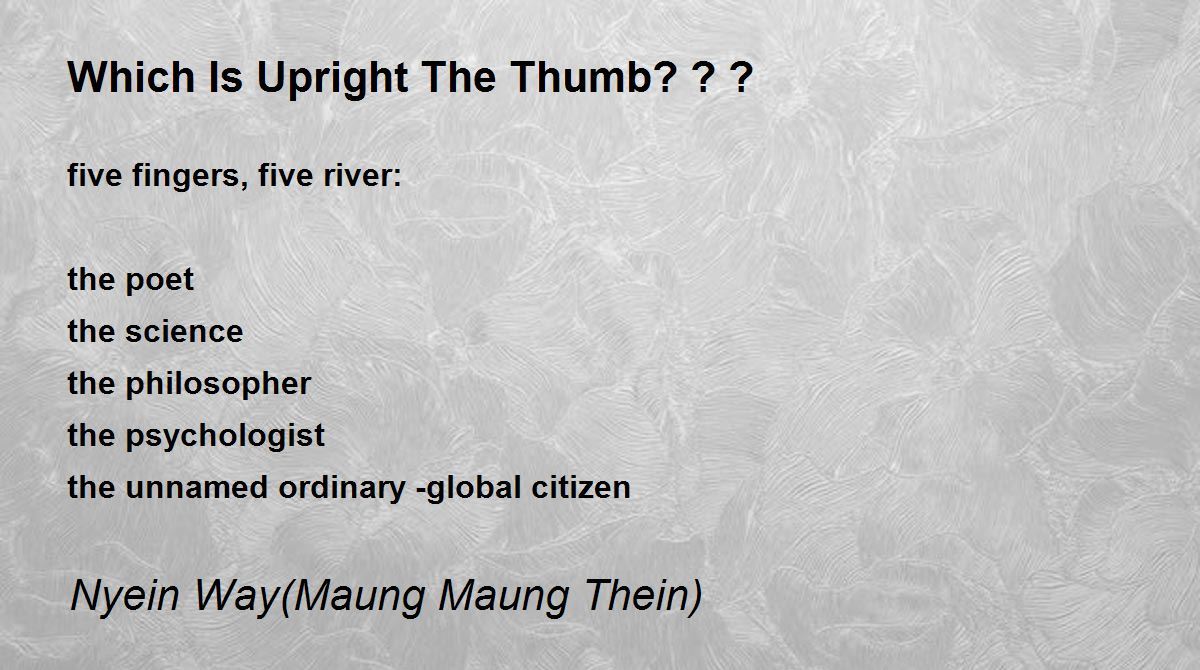 Which Is Upright The Thumb? ? ?

five fingers, five river:

the poet
the science
the philosopher
the psychologist
the unnamed ordinary -global citizen

Nyein Way(Maung Maung Thein)